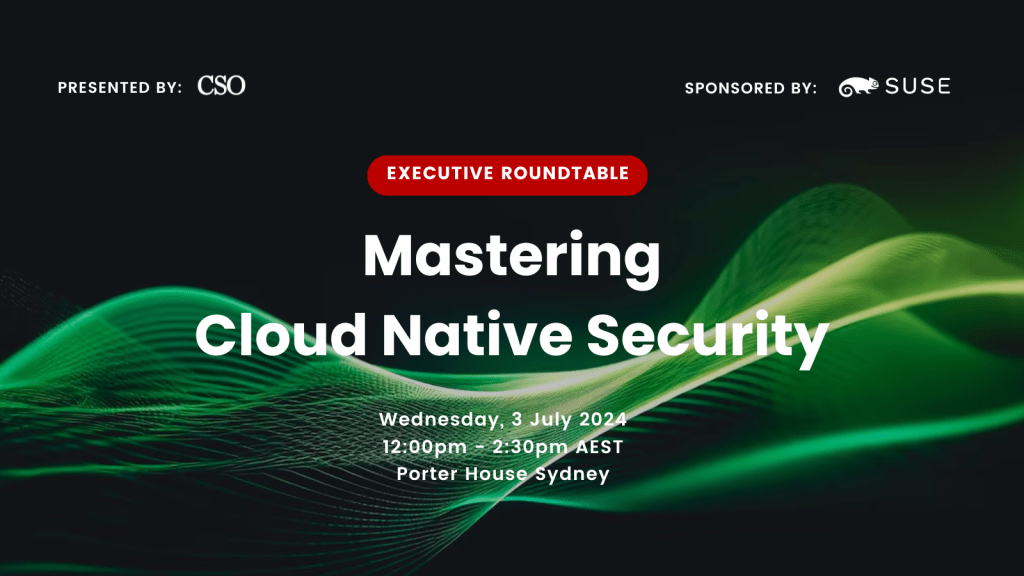 PRESENTED BY: CSO

SPONSORED BY: SUSE

EXECUTIVE ROUNDTABLE

Mastering Cloud Native Security

Wednesday, 3 July 2024
12:00pm - 2:30pm AEST
Porter House Sydney